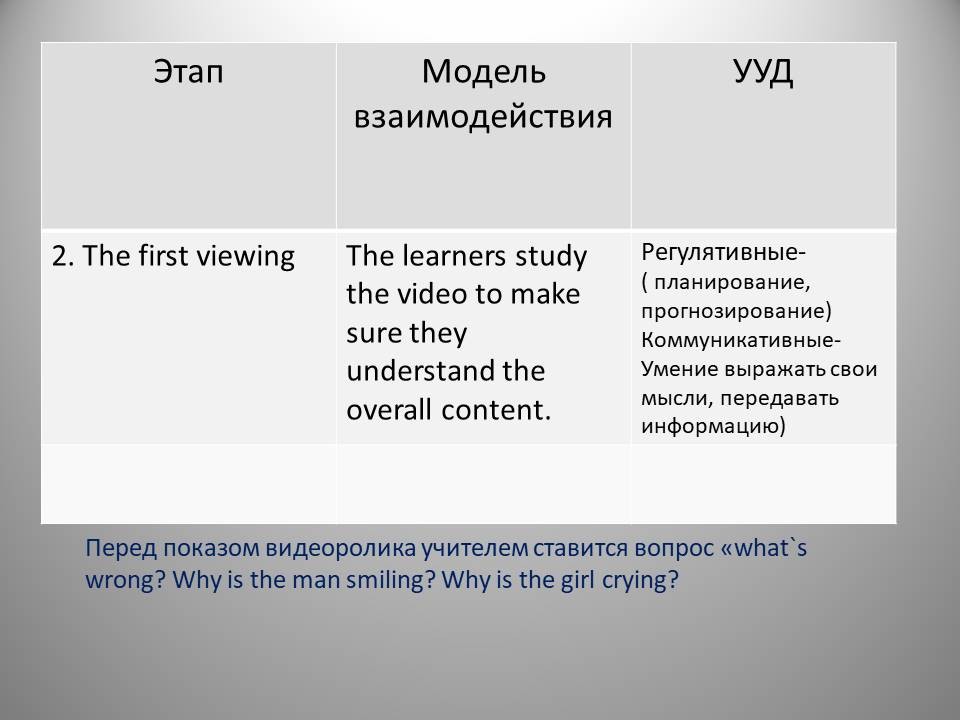 | Этап | Модель взаимодействия | УУД |
|---|---|---|
| 2. The first viewing | The learners study the video to make sure they understand the overall content. | Регулятивные- ( планирование, прогнозирование) Коммуникативные- Умение выражать свои мысли, передавать информацию) |
| | | |

Перед показом видеоролика учителем ставится вопрос «what`s wrong? Why is the man smiling? Why is the girl crying?